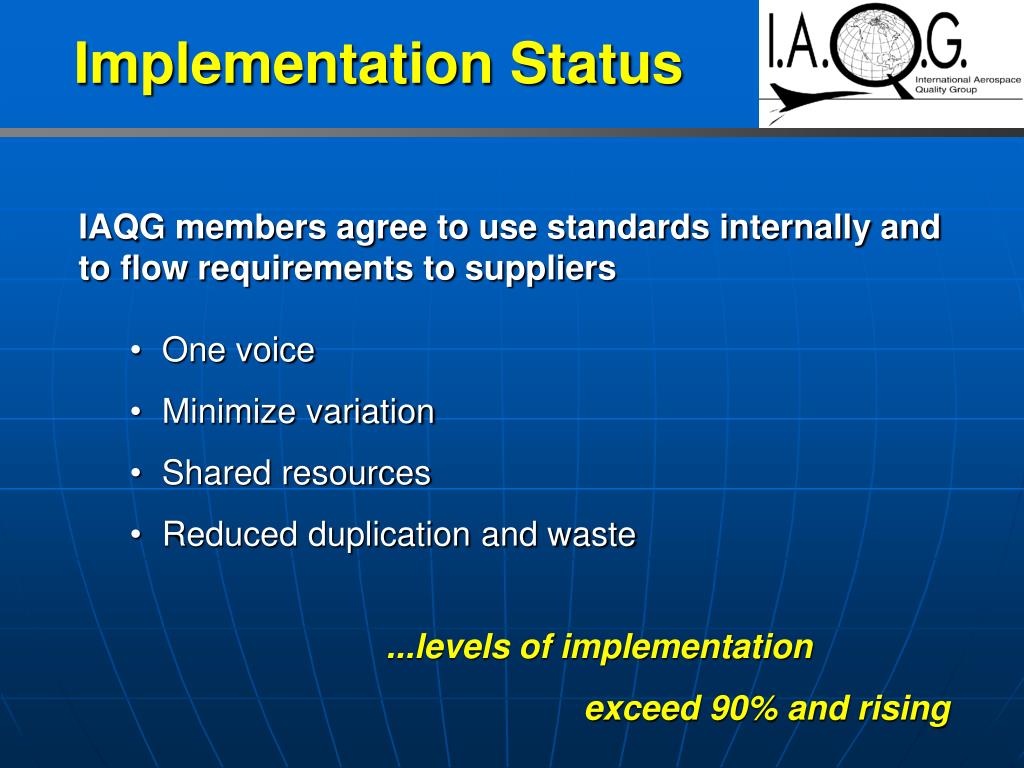 Implementation Status

I.A.Q.G.
International Aerospace Quality Group

IAQG members agree to use standards internally and to flow requirements to suppliers

• One voice
• Minimize variation
• Shared resources
• Reduced duplication and waste

...levels of implementation
exceed 90% and rising